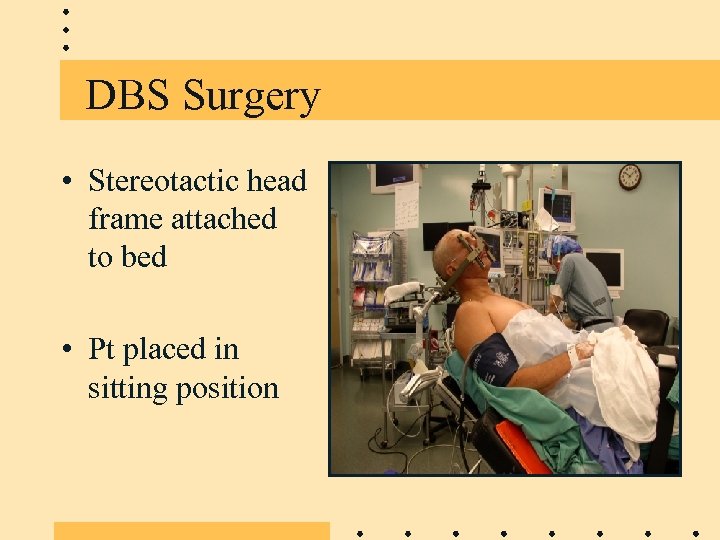 DBS Surgery

• Stereotactic head frame attached to bed

• Pt placed in sitting position